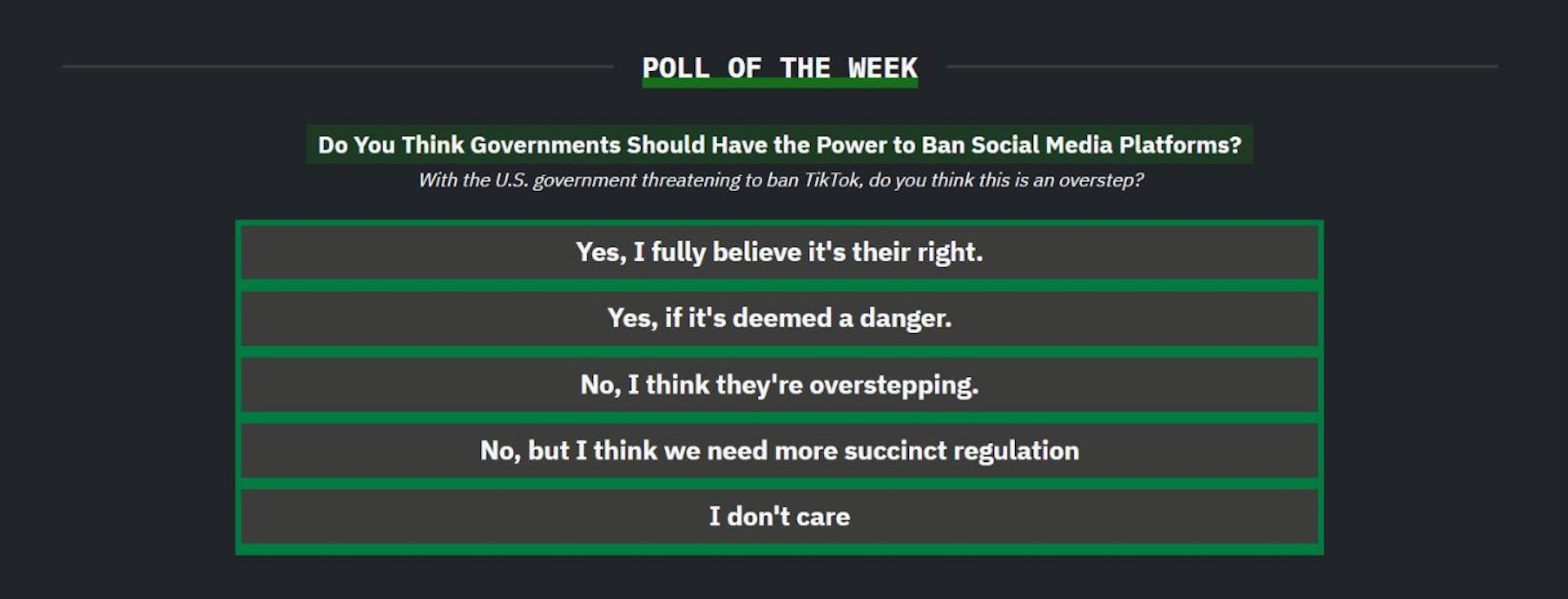 POLL OF THE WEEK

Do You Think Governments Should Have the Power to Ban Social Media Platforms?

With the U.S. government threatening to ban TikTok, do you think this is an overstep?

Yes, I fully believe it's their right.

Yes, if it's deemed a danger.

No, I think they're overstepping.

No, but I think we need more succinct regulation

I don't care